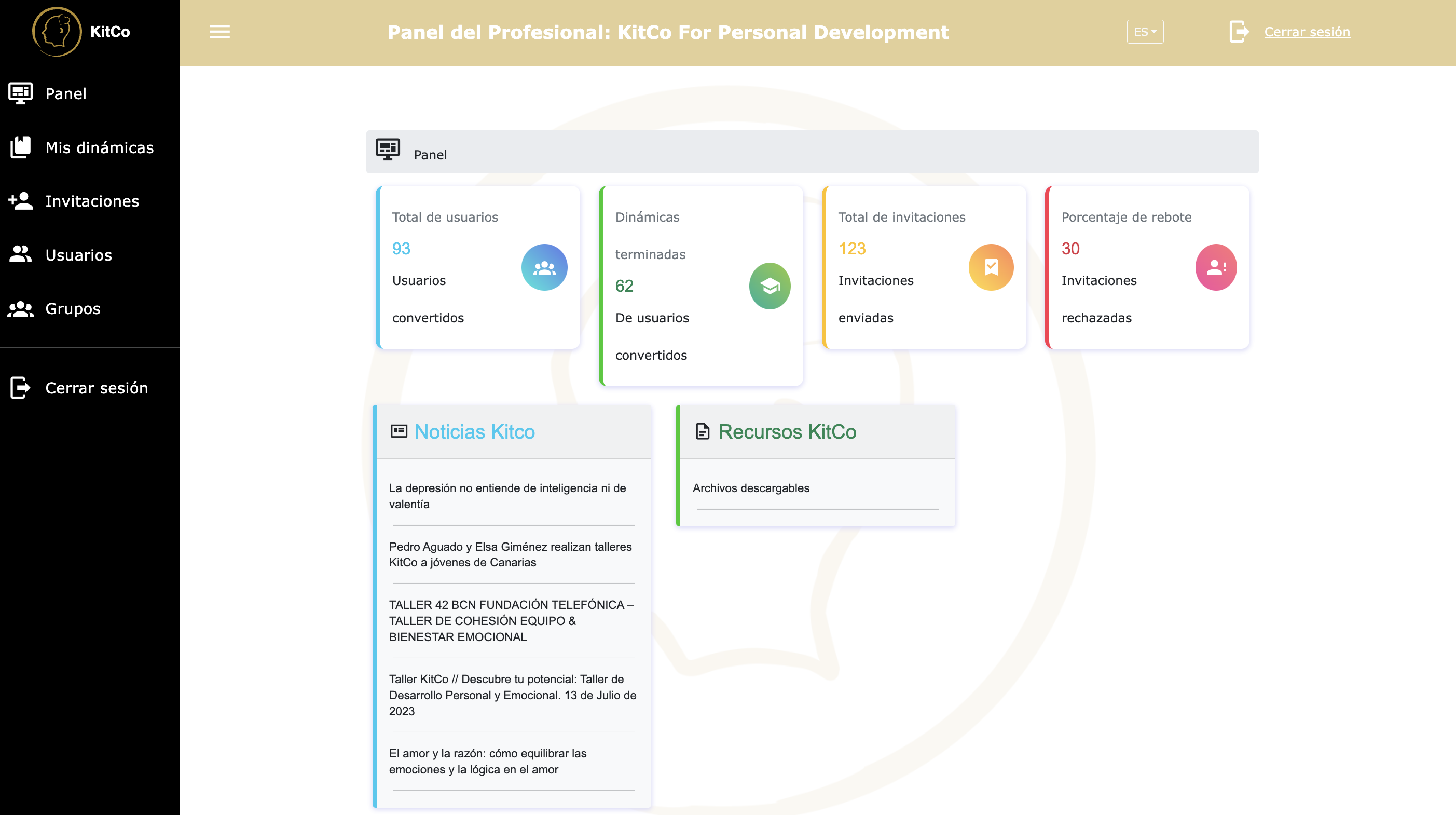 KitCo

Panel

Mis dinámicas

Invitaciones

Usuarios

Grupos

Cerrar sesión

Panel del Profesional: KitCo For Personal Development

ES

Cerrar sesión

Panel

Total de usuarios
93
Usuarios convertidos

Dinámicas terminadas
62
De usuarios convertidos

Total de invitaciones
123
Invitaciones enviadas

Porcentaje de rebote
30
Invitaciones rechazadas

Noticias Kitco

La depresión no entiende de inteligencia ni de valentía

Pedro Aguado y Elsa Giménez realizan talleres KitCo a jóvenes de Canarias

TALLER 42 BCN FUNDACIÓN TELEFÓNICA – TALLER DE COHESIÓN EQUIPO & BIENESTAR EMOCIONAL

Taller KitCo // Descubre tu potencial: Taller de Desarrollo Personal y Emocional. 13 de Julio de 2023

El amor y la razón: cómo equilibrar las emociones y la lógica en el amor

Recursos KitCo

Archivos descargables